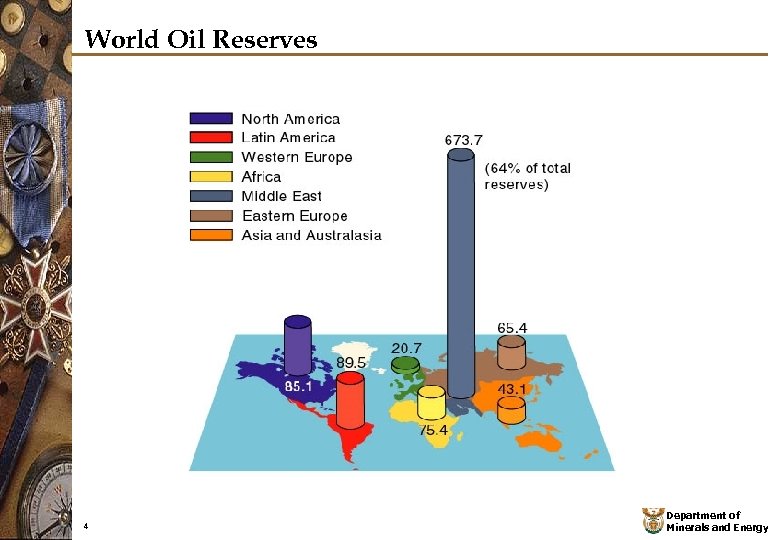 World Oil Reserves

North America
Latin America
Western Europe
Africa
Middle East
Eastern Europe
Asia and Australasia

673.7
(64% of total reserves)

65.4
20.7
89.5
85.1
43.1
75.4

4

Department of Minerals and Energy